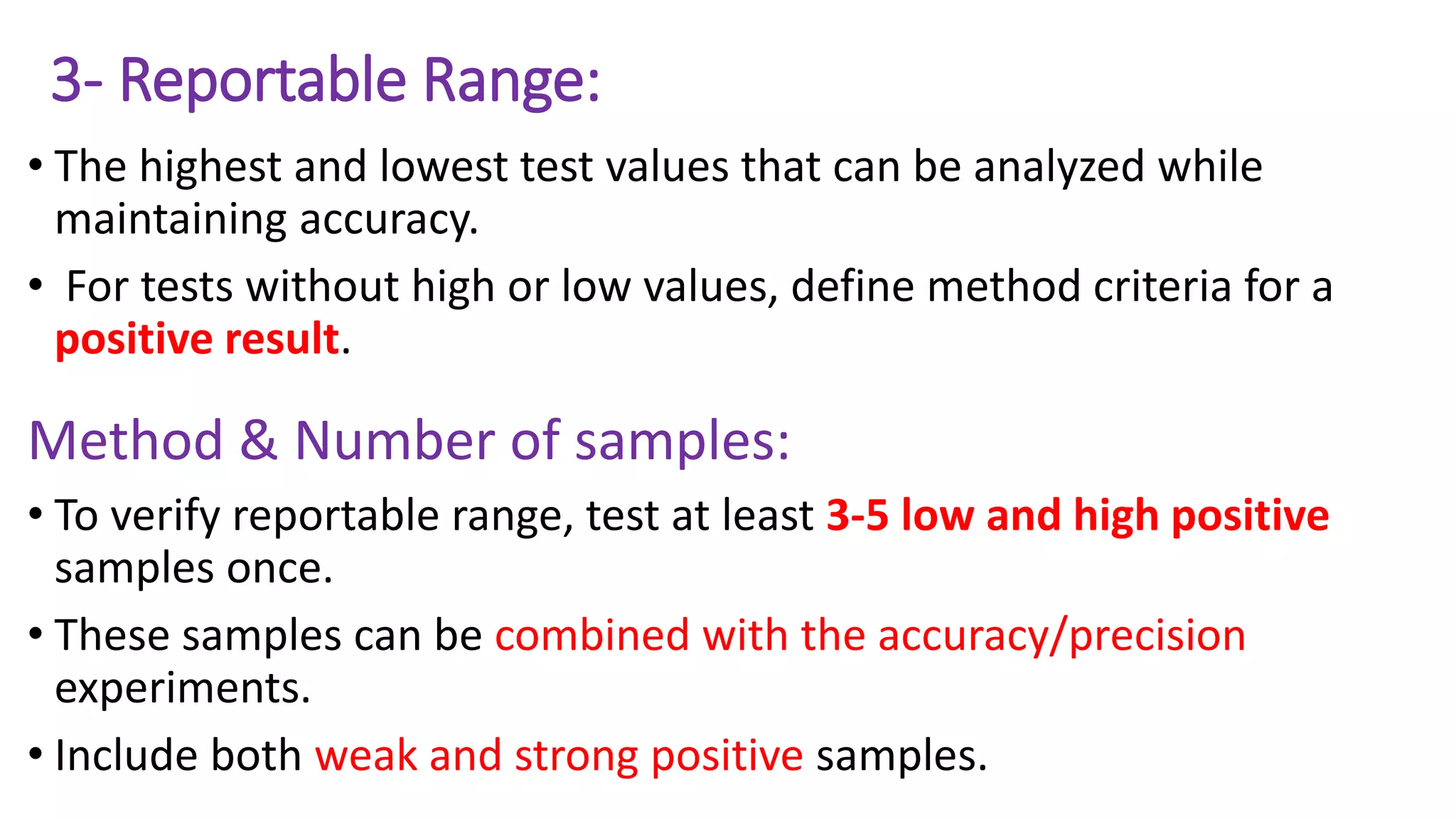 3- Reportable Range:

• The highest and lowest test values that can be analyzed while maintaining accuracy.

• For tests without high or low values, define method criteria for a positive result.

Method & Number of samples:

• To verify reportable range, test at least 3-5 low and high positive samples once.

• These samples can be combined with the accuracy/precision experiments.

• Include both weak and strong positive samples.